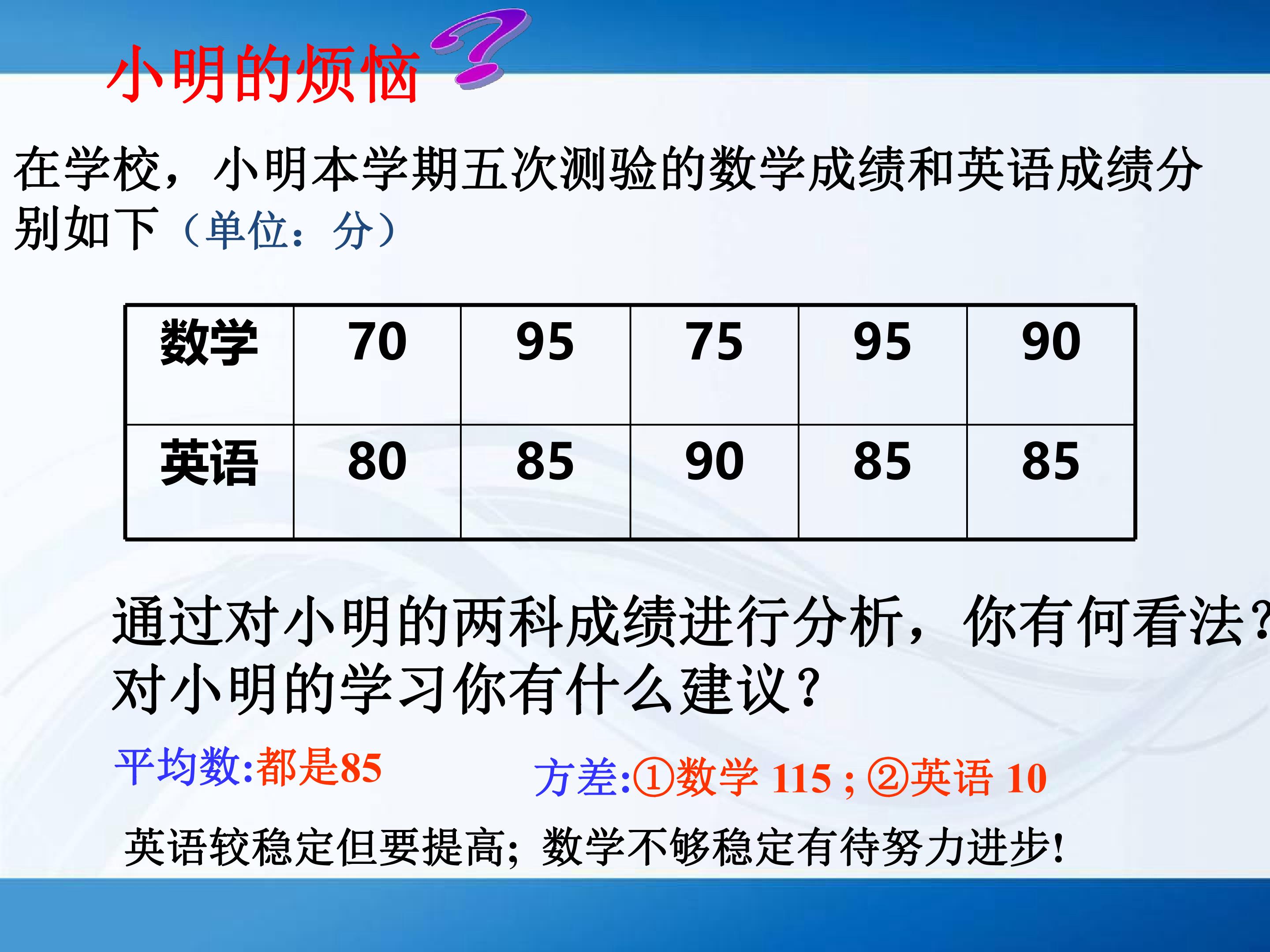 小明的烦恼

在学校，小明本学期五次测验的数学成绩和英语成绩分别如下（单位：分）

| 数学 | 70 | 95 | 75 | 95 | 90 |
|---|---|---|---|---|---|
| 英语 | 80 | 85 | 90 | 85 | 85 |

通过对小明的两科成绩进行分析，你有何看法？对小明的学习你有什么建议？

平均数:都是85

方差:①数学 115 ; ②英语 10

英语较稳定但要提高；数学不够稳定有待努力进步!